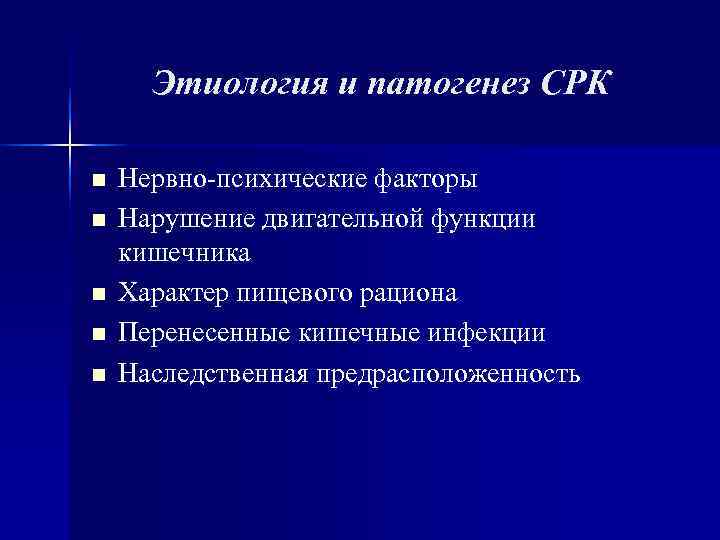 Этиология и патогенез СРК

- Нервно-психические факторы
- Нарушение двигательной функции кишечника
- Характер пищевого рациона
- Перенесенные кишечные инфекции
- Наследственная предрасположенность